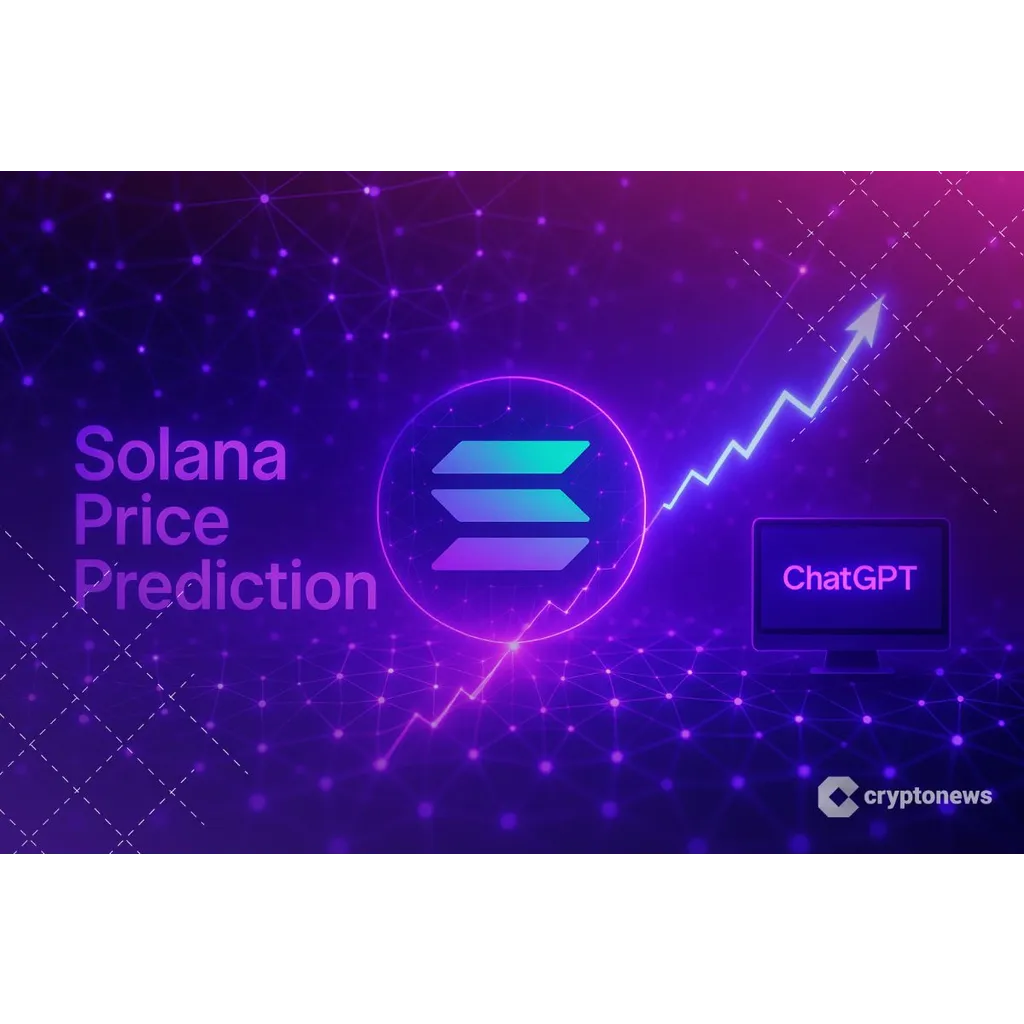 Solana Price Prediction

ChatGPT

cryptonews